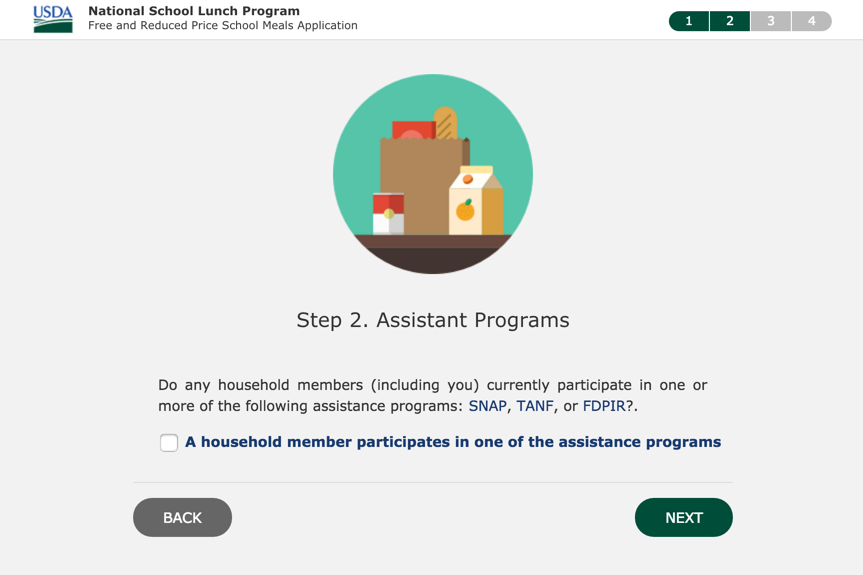 USDA

National School Lunch Program
Free and Reduced Price School Meals Application

1 2 3 4

Step 2. Assistant Programs

Do any household members (including you) currently participate in one or more of the following assistance programs: SNAP, TANF, or FDPIR?.

A household member participates in one of the assistance programs

BACK

NEXT